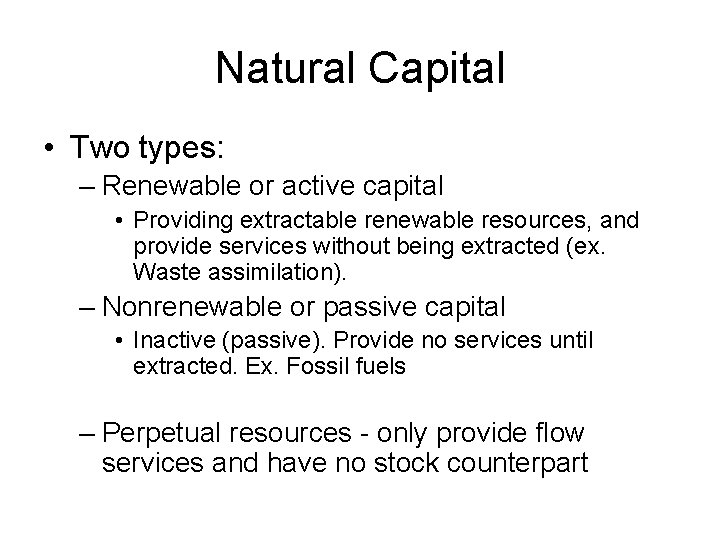 Natural Capital

• Two types:
– Renewable or active capital
• Providing extractable renewable resources, and provide services without being extracted (ex. Waste assimilation).
– Nonrenewable or passive capital
• Inactive (passive). Provide no services until extracted. Ex. Fossil fuels

– Perpetual resources - only provide flow services and have no stock counterpart